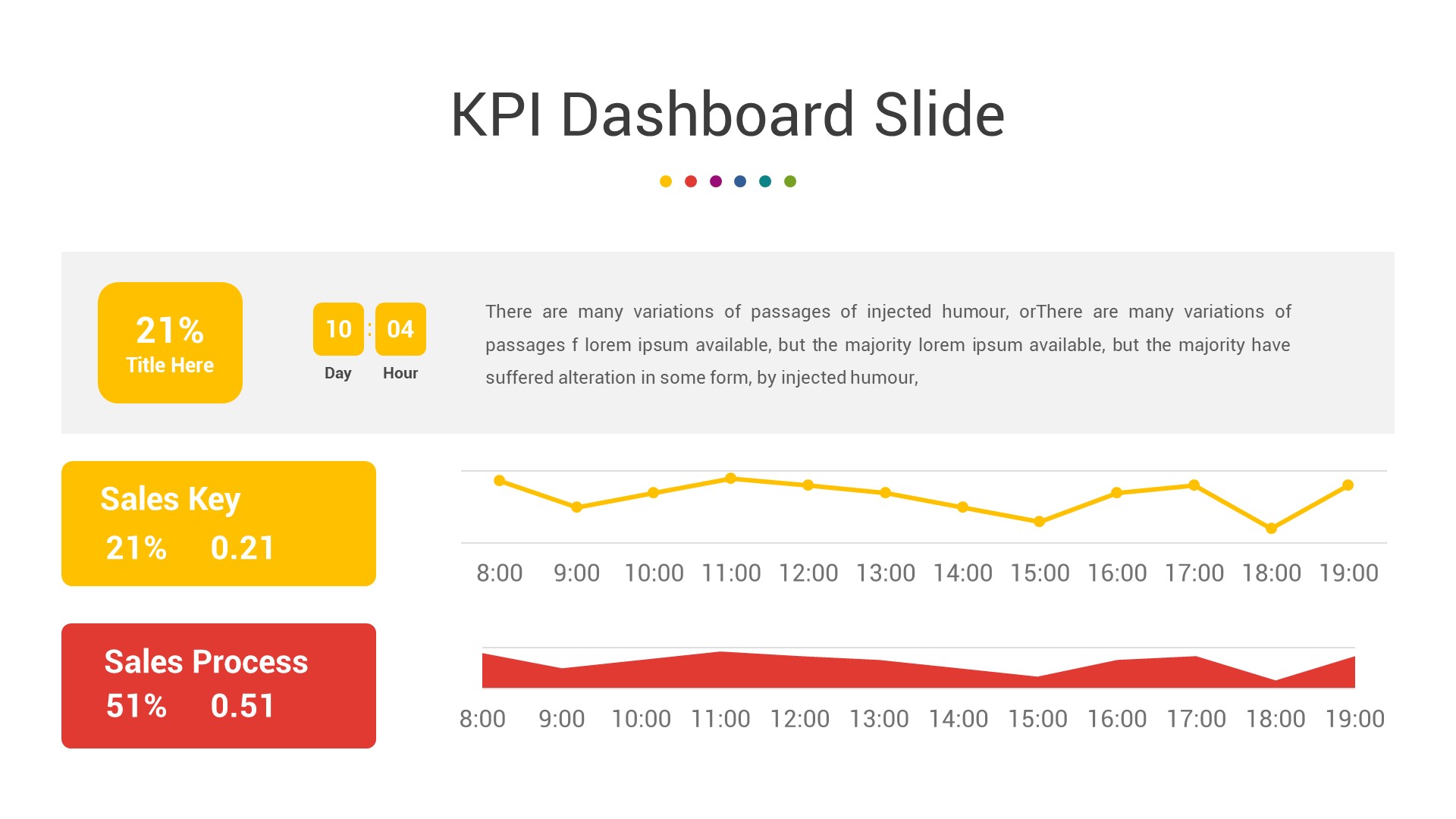 KPI Dashboard Slide

21%
Title Here

10 : 04
Day Hour

There are many variations of passages of injected humour, orThere are many variations of passages f lorem ipsum available, but the majority lorem ipsum available, but the majority have suffered alteration in some form, by injected humour,

Sales Key
21% 0.21

8:00 9:00 10:00 11:00 12:00 13:00 14:00 15:00 16:00 17:00 18:00 19:00

Sales Process
51% 0.51

8:00 9:00 10:00 11:00 12:00 13:00 14:00 15:00 16:00 17:00 18:00 19:00